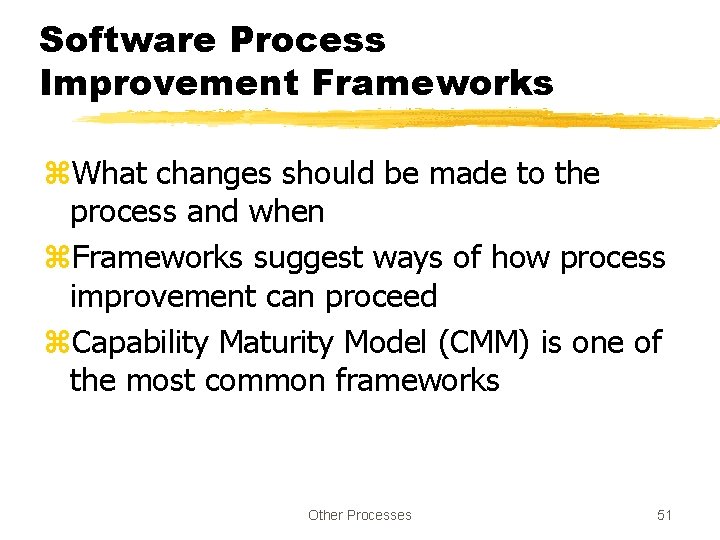 Software Process Improvement Frameworks

⌘What changes should be made to the process and when

⌘Frameworks suggest ways of how process improvement can proceed

⌘Capability Maturity Model (CMM) is one of the most common frameworks

Other Processes

51